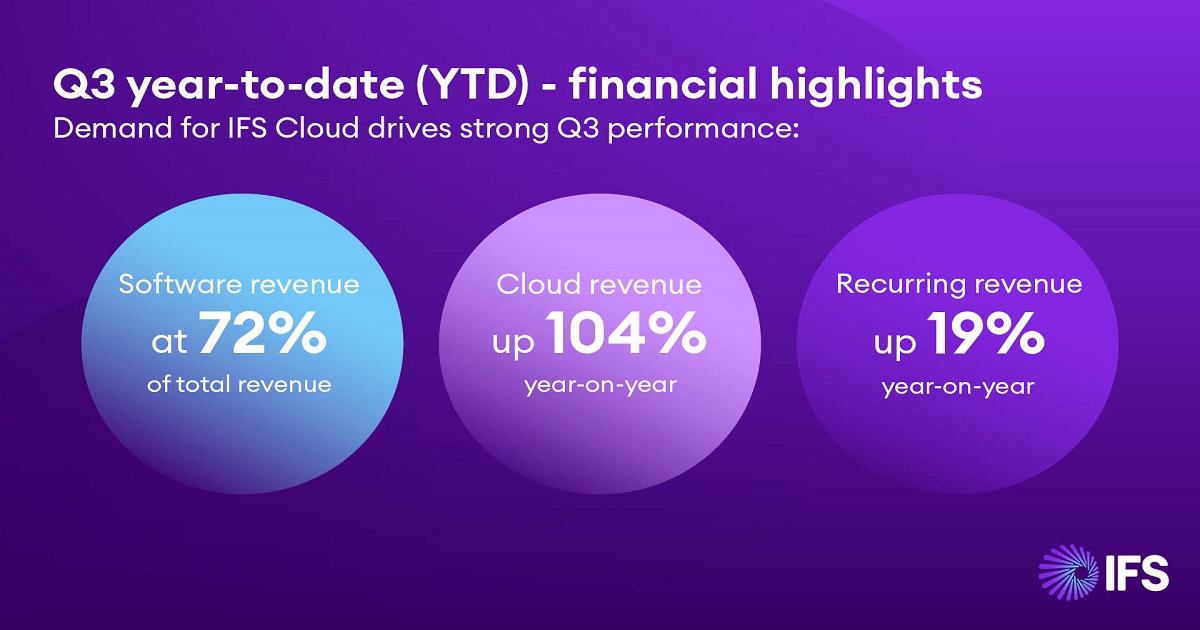 Q3 year-to-date (YTD) - financial highlights
Demand for IFS Cloud drives strong Q3 performance:

Software revenue at 72% of total revenue

Cloud revenue up 104% year-on-year

Recurring revenue up 19% year-on-year

IFS